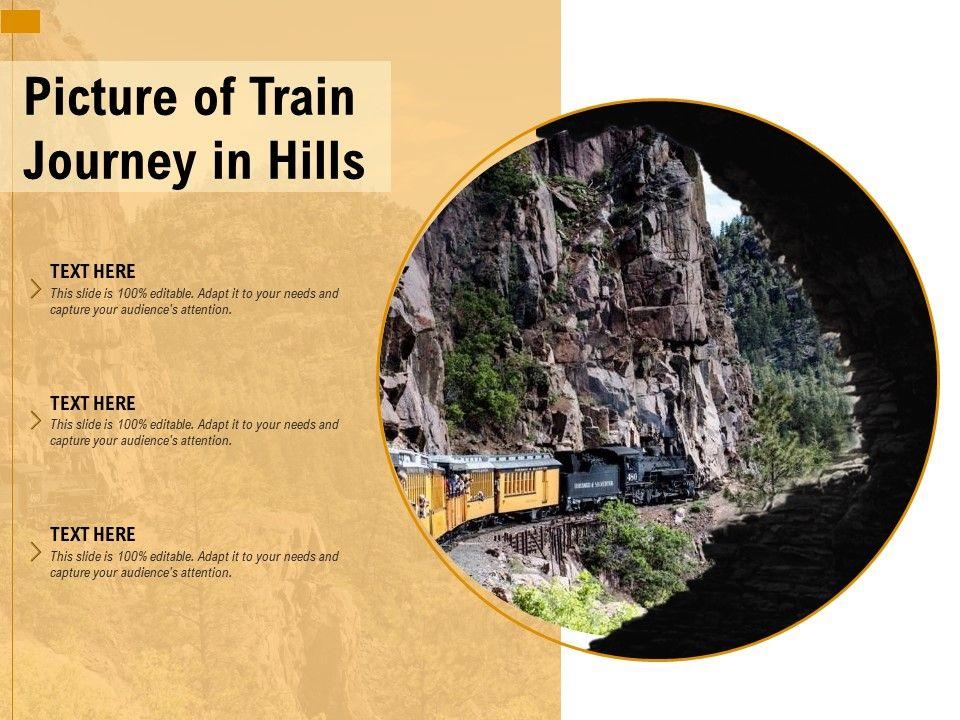 Picture of Train Journey in Hills

TEXT HERE
This slide is 100% editable. Adapt it to your needs and capture your audience's attention.

TEXT HERE
This slide is 100% editable. Adapt it to your needs and capture your audience's attention.

TEXT HERE
This slide is 100% editable. Adapt it to your needs and capture your audience's attention.